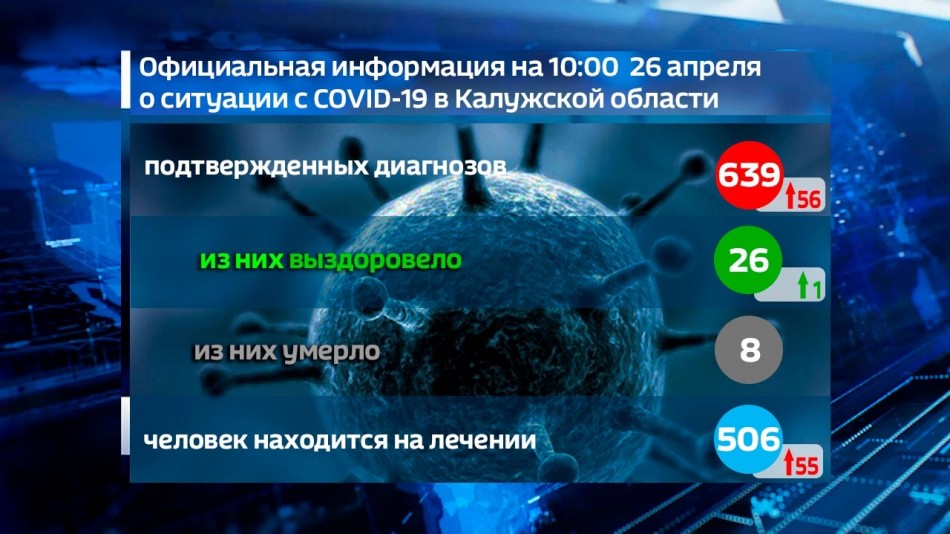 Официальная информация на 10:00 26 апреля о ситуации с COVID-19 в Калужской области

подтвержденных диагнозов 639 ↑56

из них выздоровело 26 ↑1

из них умерло 8

человек находится на лечении 506 ↑55